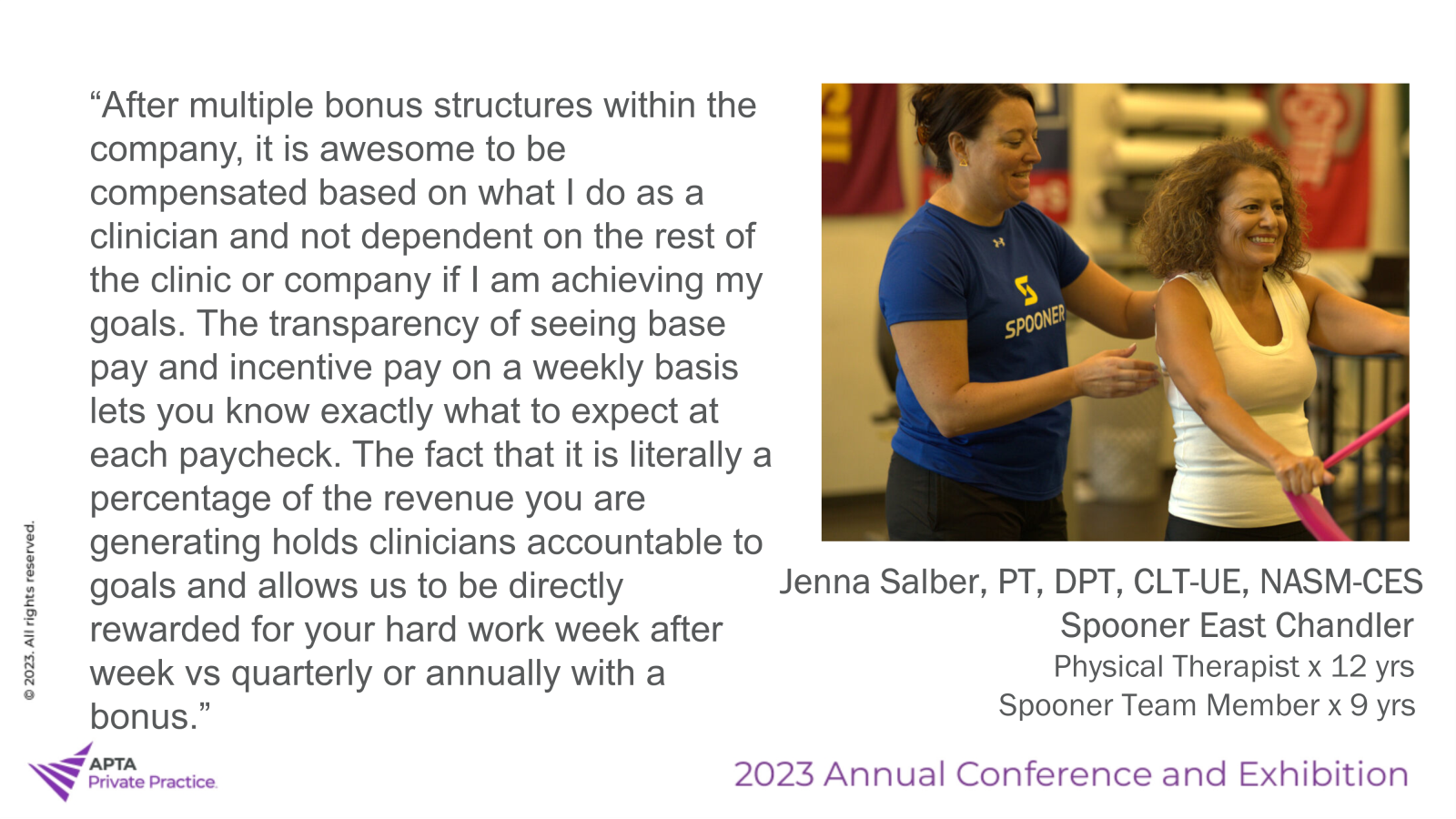 “After multiple bonus structures within the company, it is awesome to be compensated based on what I do as a clinician and not dependent on the rest of the clinic or company if I am achieving my goals. The transparency of seeing base pay and incentive pay on a weekly basis lets you know exactly what to expect at each paycheck. The fact that it is literally a percentage of the revenue you are generating holds clinicians accountable to goals and allows us to be directly rewarded for your hard work week after week vs quarterly or annually with a bonus.”

SPOONER

Jenna Salber, PT, DPT, CLT-UE, NASM-CES
Spooner East Chandler
Physical Therapist x 12 yrs
Spooner Team Member x 9 yrs

© 2023. All rights reserved.

APTA Private Practice.

2023 Annual Conference and Exhibition